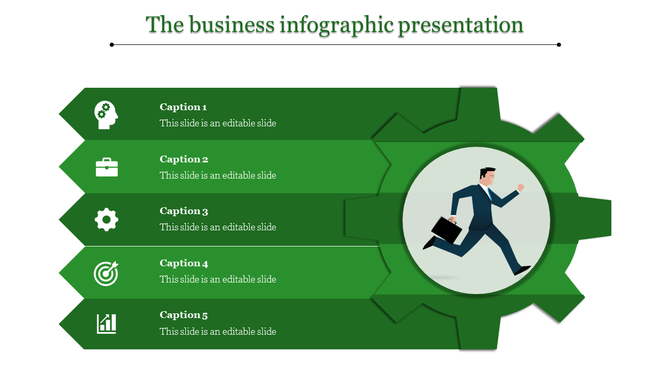 The business infographic presentation

Caption 1
This slide is an editable slide

Caption 2
This slide is an editable slide

Caption 3
This slide is an editable slide

Caption 4
This slide is an editable slide

Caption 5
This slide is an editable slide